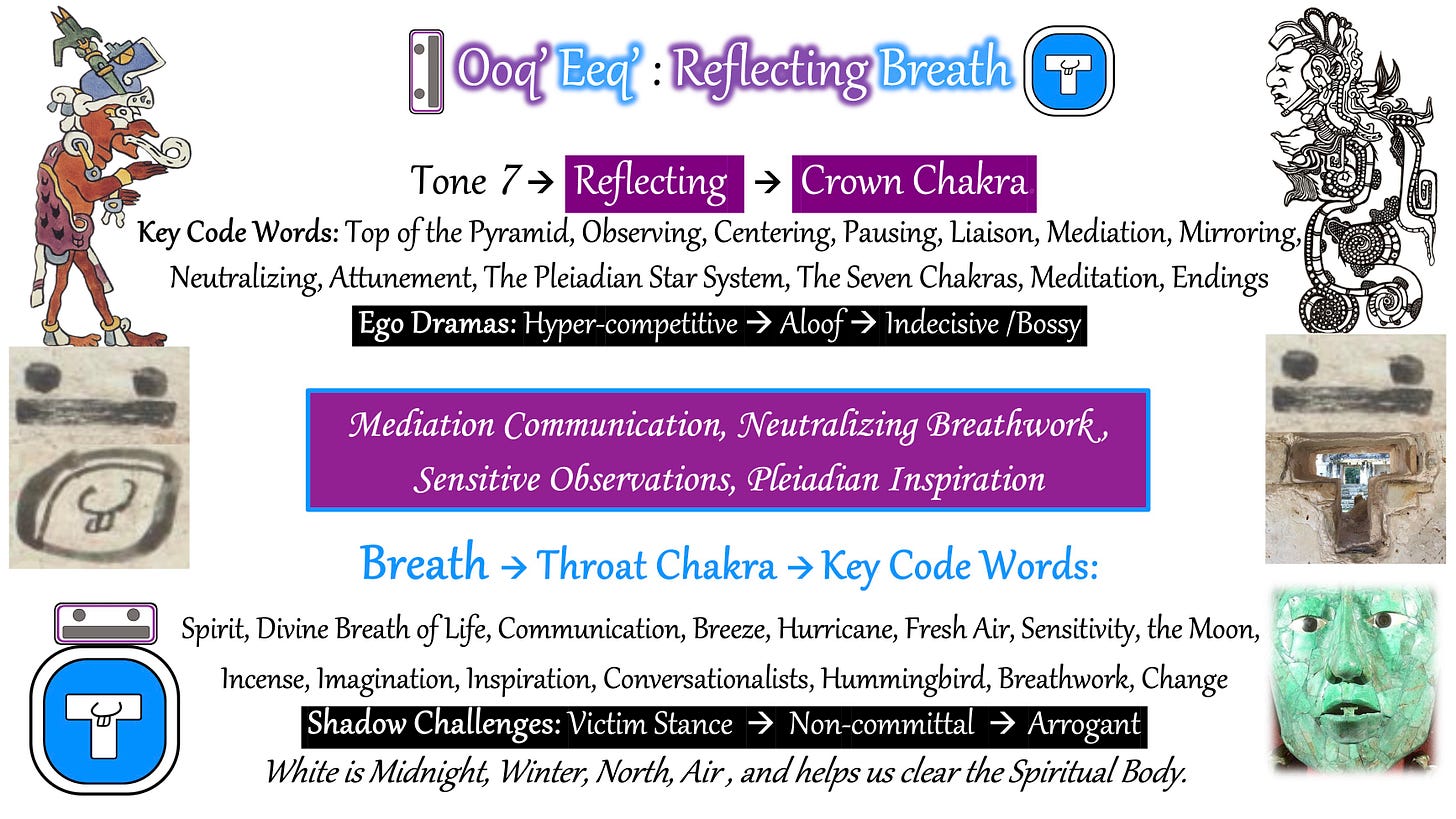 Ooq' Eeq' : Reflecting Breath

Tone 7 → Reflecting → Crown Chakra

Key Code Words: Top of the Pyramid, Observing, Centering, Pausing, Liaison, Mediation, Mirroring, Neutralizing, Attunement, The Pleiadian Star System, The Seven Chakras, Meditation, Endings

Ego Dramas: Hyper-competitive → Aloof → Indecisive /Bossy

Mediation Communication, Neutralizing Breathwork , Sensitive Observations, Pleiadian Inspiration

Breath → Throat Chakra → Key Code Words:

Spirit, Divine Breath of Life, Communication, Breeze, Hurricane, Fresh Air, Sensitivity, the Moon, Incense, Imagination, Inspiration, Conversationalists, Hummingbird, Breathwork, Change

Shadow Challenges: Victim Stance → Non-committal → Arrogant

White is Midnight, Winter, North, Air , and helps us clear the Spiritual Body.